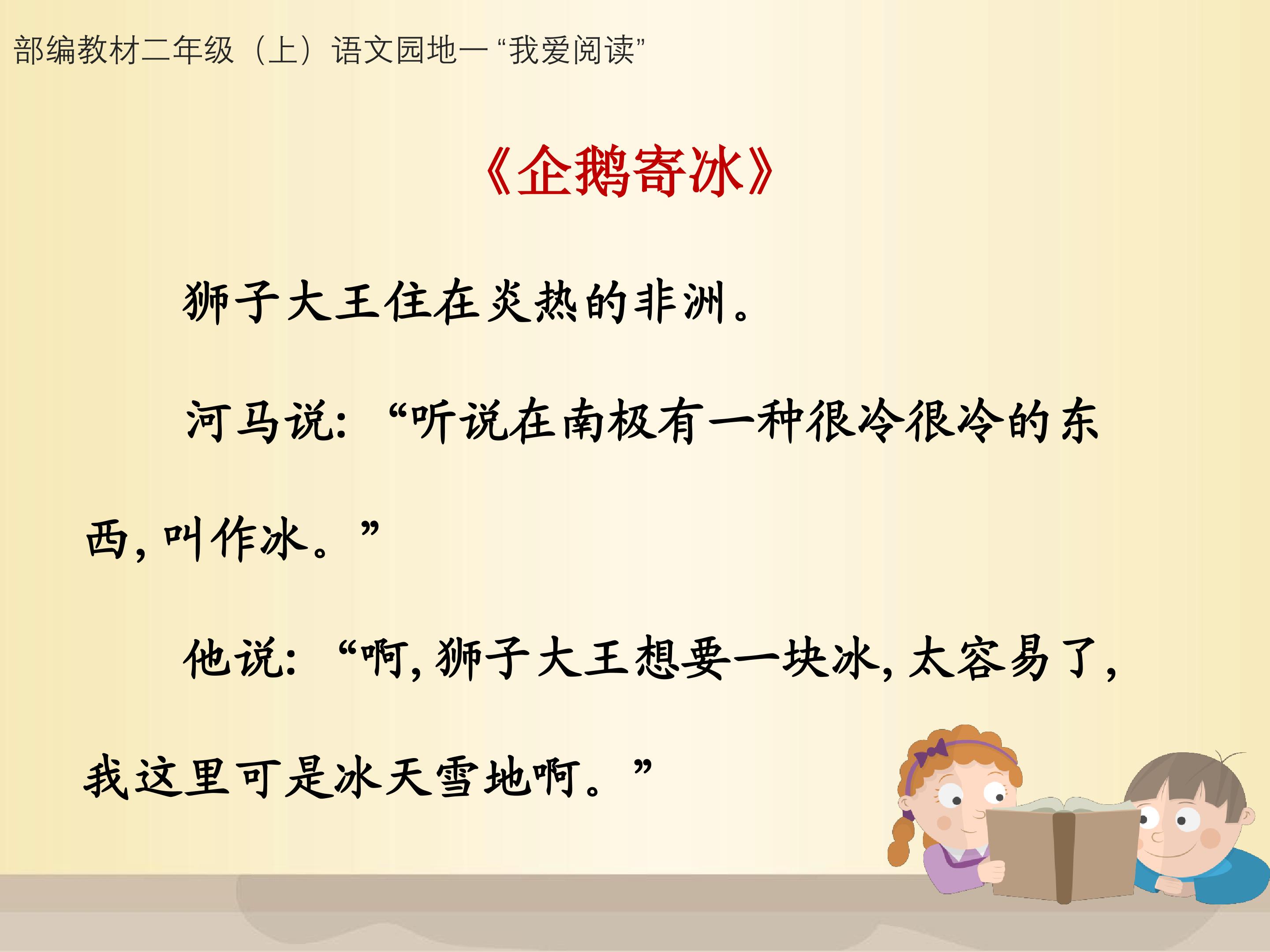 部编教材二年级（上）语文园地一“我爱阅读”

《企鹅寄冰》

狮子大王住在炎热的非洲。

河马说：“听说在南极有一种很冷很冷的东西，叫作冰。”

他说：“啊，狮子大王想要一块冰，太容易了，我这里可是冰天雪地啊。”